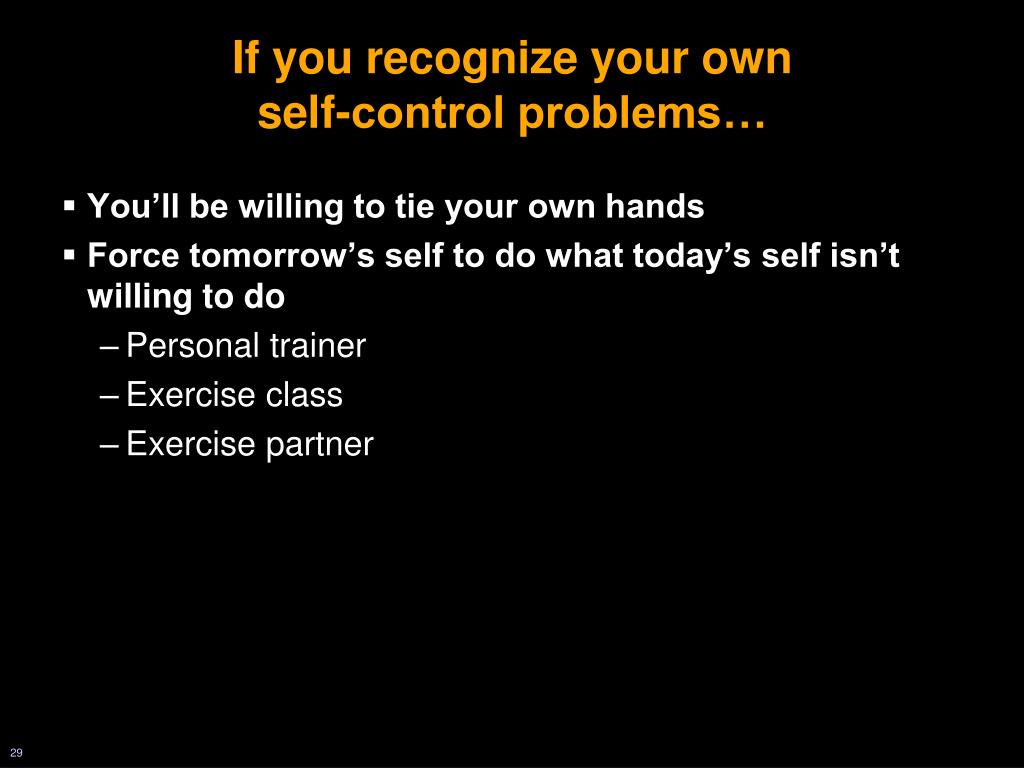 If you recognize your own self-control problems…

▪ You’ll be willing to tie your own hands
▪ Force tomorrow’s self to do what today’s self isn’t willing to do
– Personal trainer
– Exercise class
– Exercise partner

29